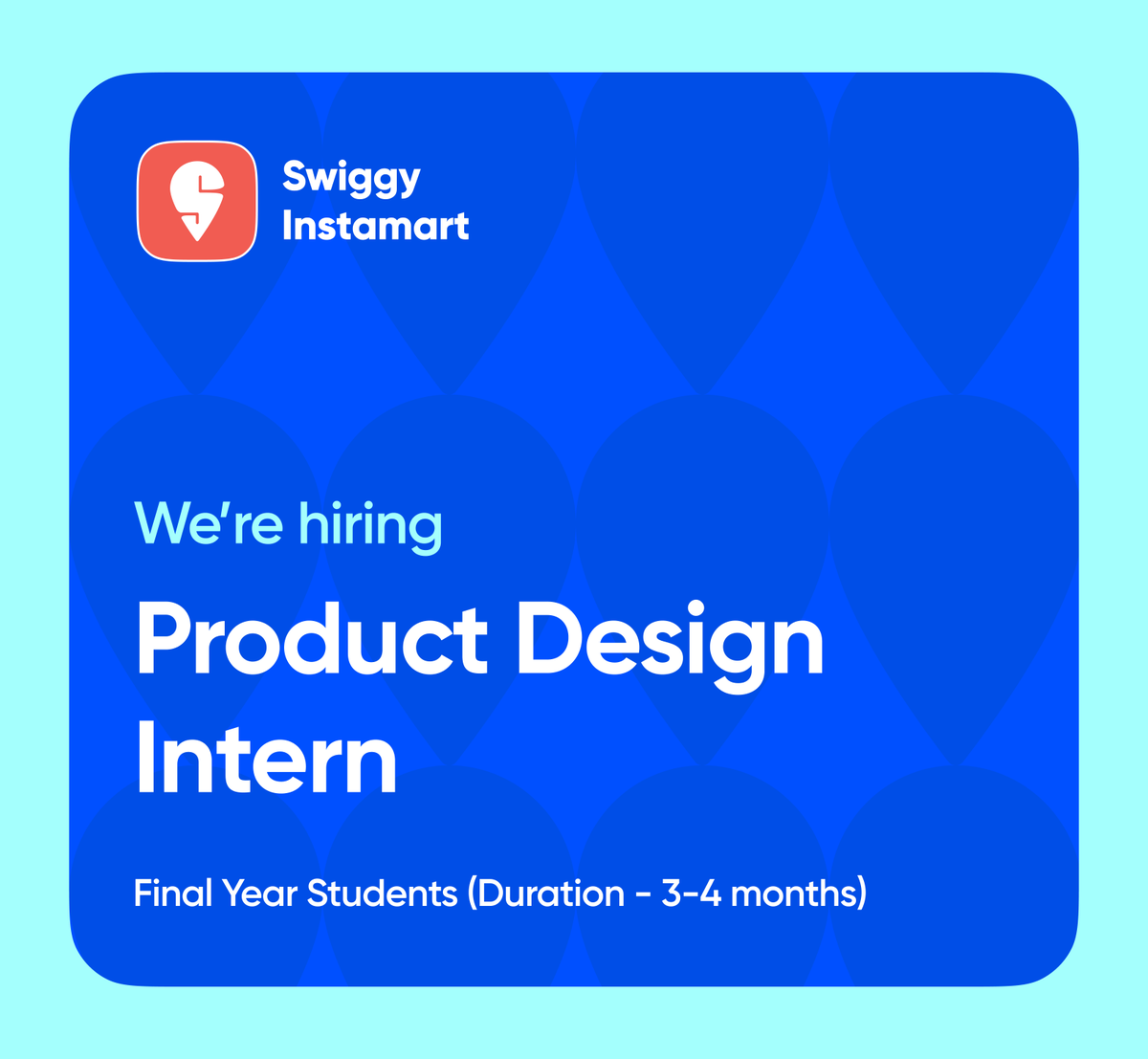 Swiggy Instamart

We're hiring

Product Design Intern

Final Year Students (Duration - 3-4 months)